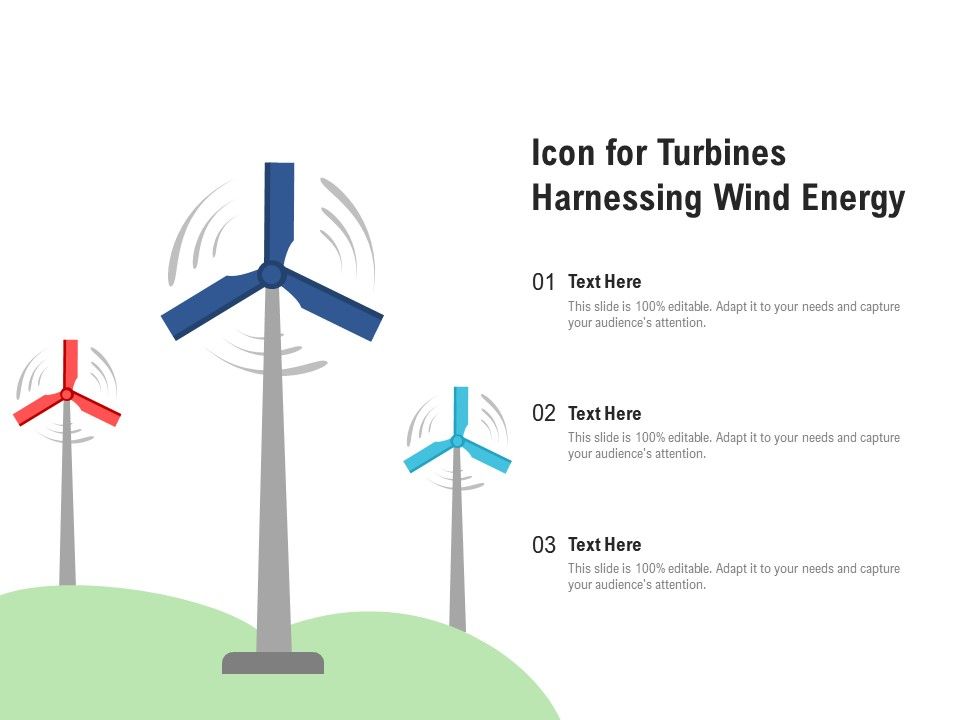 Icon for Turbines Harnessing Wind Energy

01 Text Here
This slide is 100% editable. Adapt it to your needs and capture your audience's attention.

02 Text Here
This slide is 100% editable. Adapt it to your needs and capture your audience's attention.

03 Text Here
This slide is 100% editable. Adapt it to your needs and capture your audience's attention.